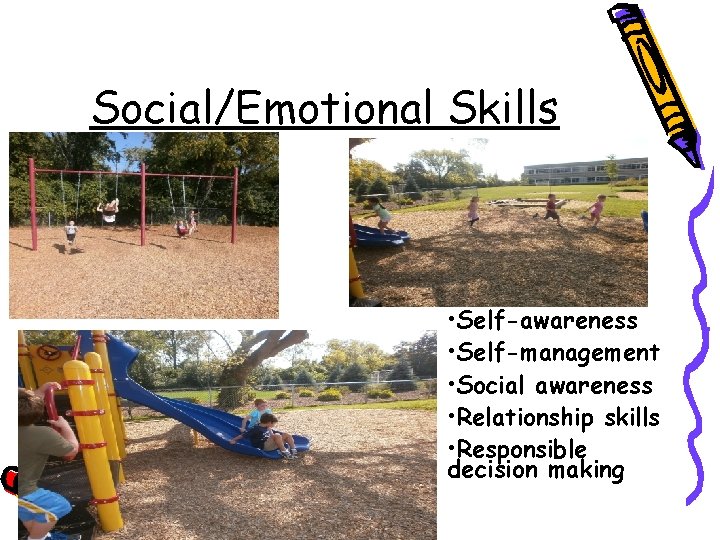 Social/Emotional Skills

•Self-awareness
•Self-management
•Social awareness
•Relationship skills
•Responsible decision making